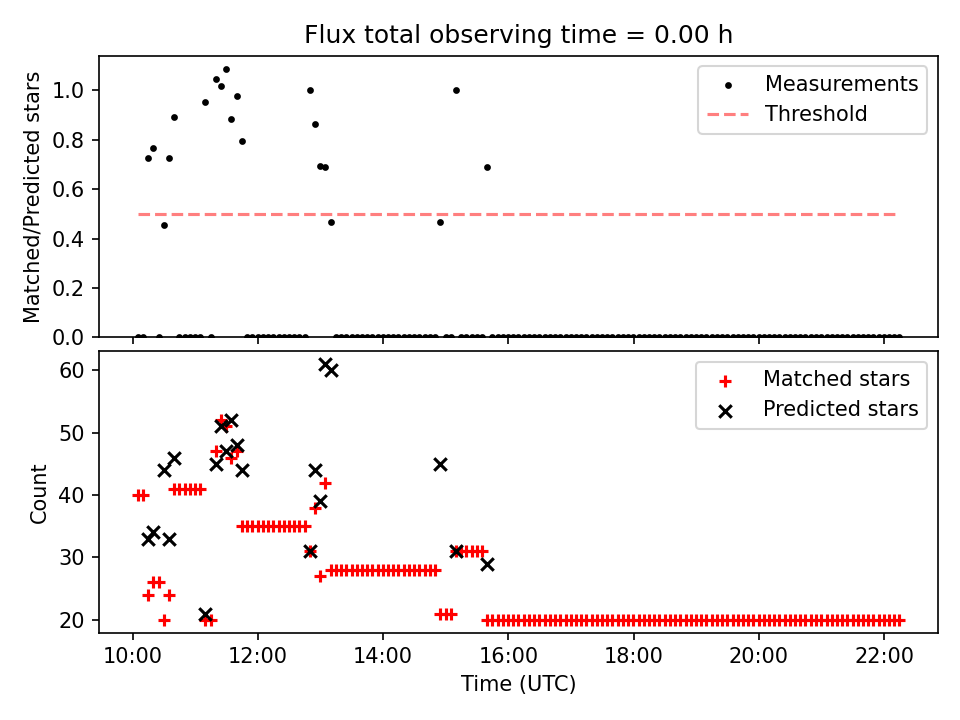 Flux total observing time = 0.00 h

Matched/Predicted stars

1.0
0.8
0.6
0.4
0.2
0.0

Measurements
Threshold

Count

60
50
40
30
20

Matched stars
Predicted stars

10:00
12:00
14:00
16:00
18:00
20:00
22:00

Time (UTC)